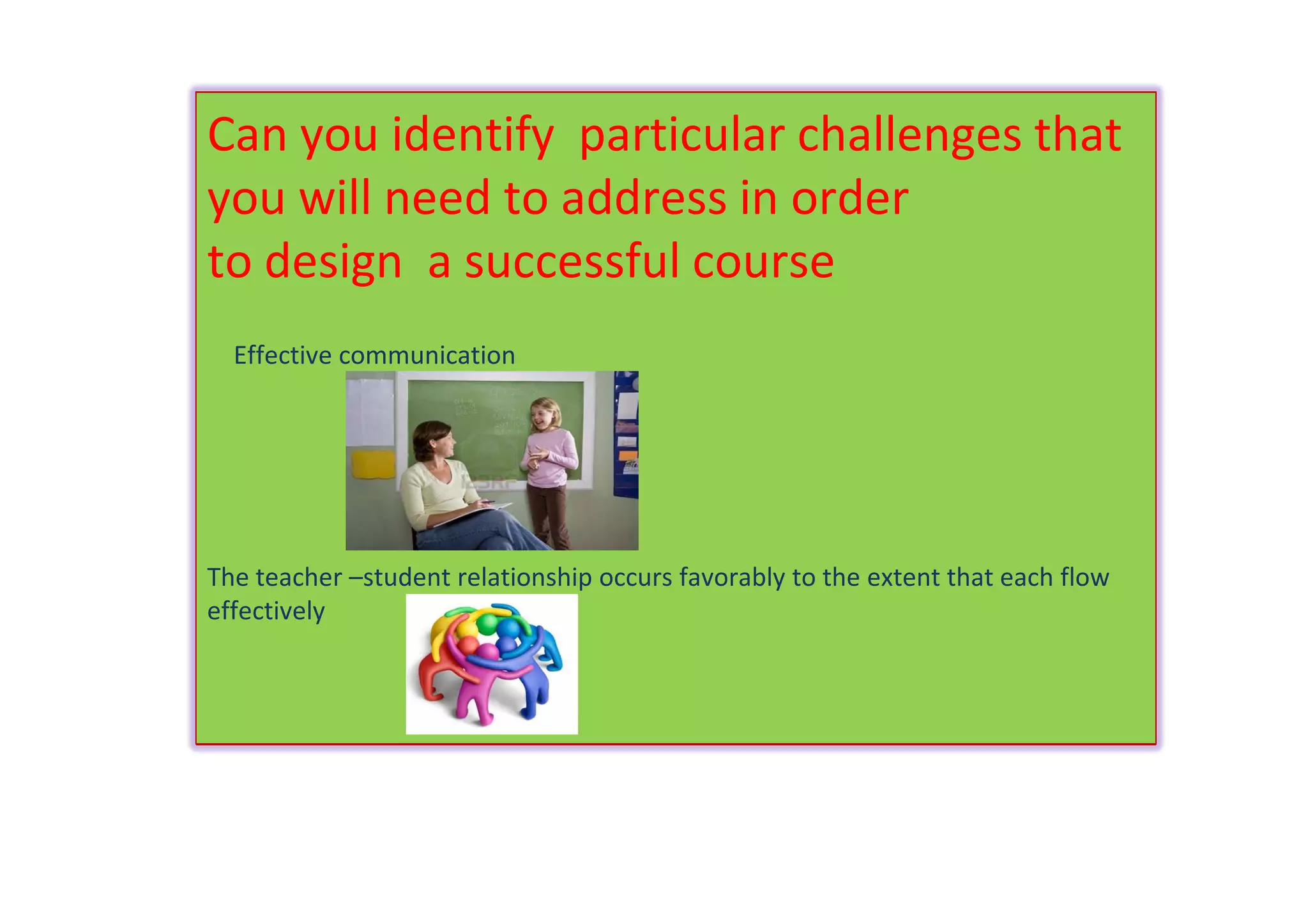 Can you identify particular challenges that you will need to address in order to design a successful course

Effective communication

The teacher –student relationship occurs favorably to the extent that each flow effectively